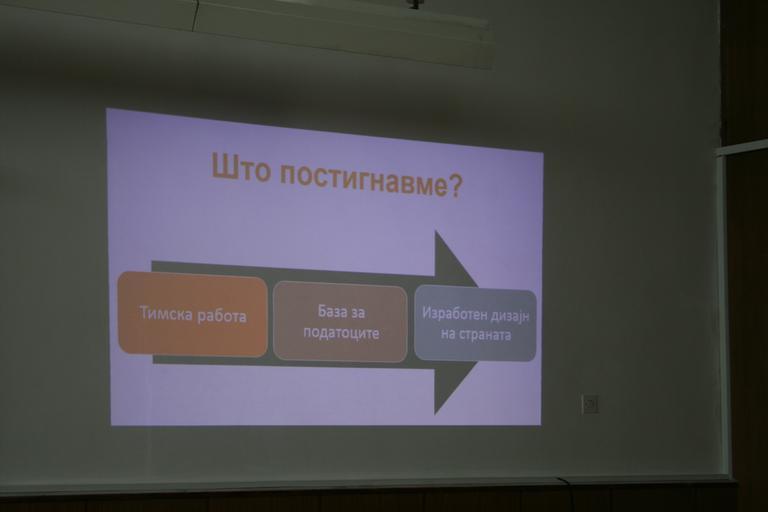 Што постигнавме?

Тимска работа

База за податоците

Изработен дизајн на страната